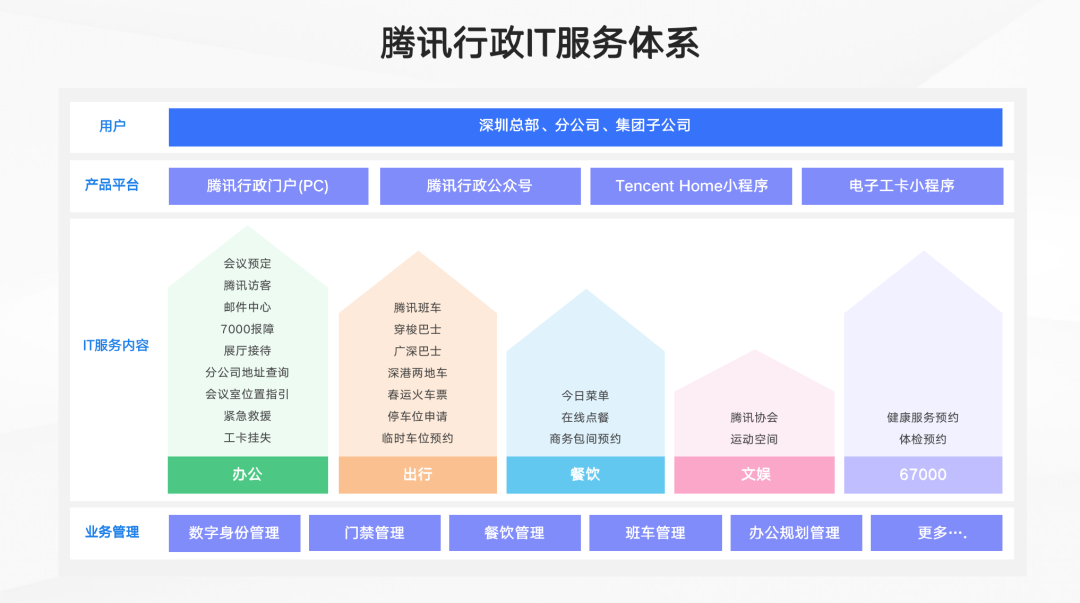 腾讯行政IT服务体系

用户
深圳总部、分公司、集团子公司

产品平台
腾讯行政门户(PC)
腾讯行政公众号
Tencent Home小程序
电子工卡小程序

IT服务内容

会议预定
腾讯访客
邮件中心
7000报障
展厅接待
分公司地址查询
会议室位置指引
紧急救援
工卡挂失
办公

腾讯班车
穿梭巴士
广深巴士
深港两地车
春运火车票
停车位申请
临时车位预约
出行

今日菜单
在线点餐
商务包间预约
餐饮

腾讯协会
运动空间
文娱

健康服务预约
体检预约
67000

业务管理
数字身份管理
门禁管理
餐饮管理
班车管理
办公规划管理
更多….